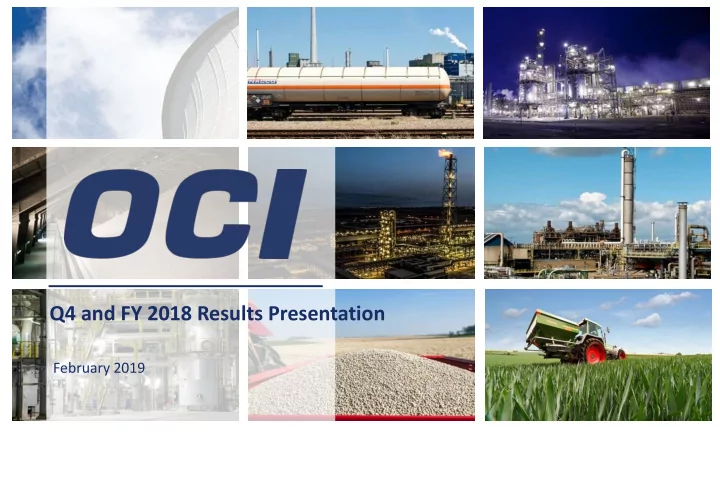 OCI

Q4 and FY 2018 Results Presentation

February 2019